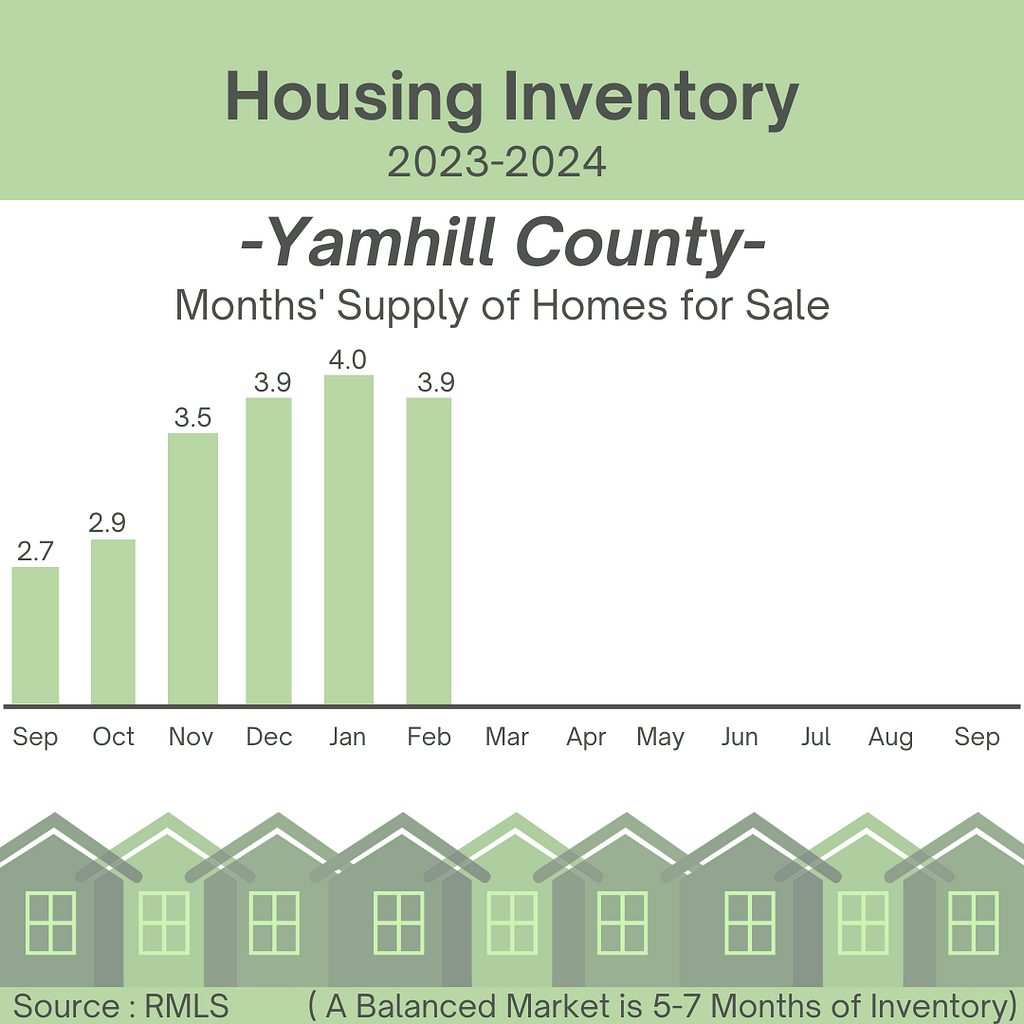 Housing Inventory
2023-2024

-Yamhill County-
Months' Supply of Homes for Sale

2.7
2.9
3.5
3.9
4.0
3.9

Sep Oct Nov Dec Jan Feb Mar Apr May Jun Jul Aug Sep

Source : RMLS ( A Balanced Market is 5-7 Months of Inventory)